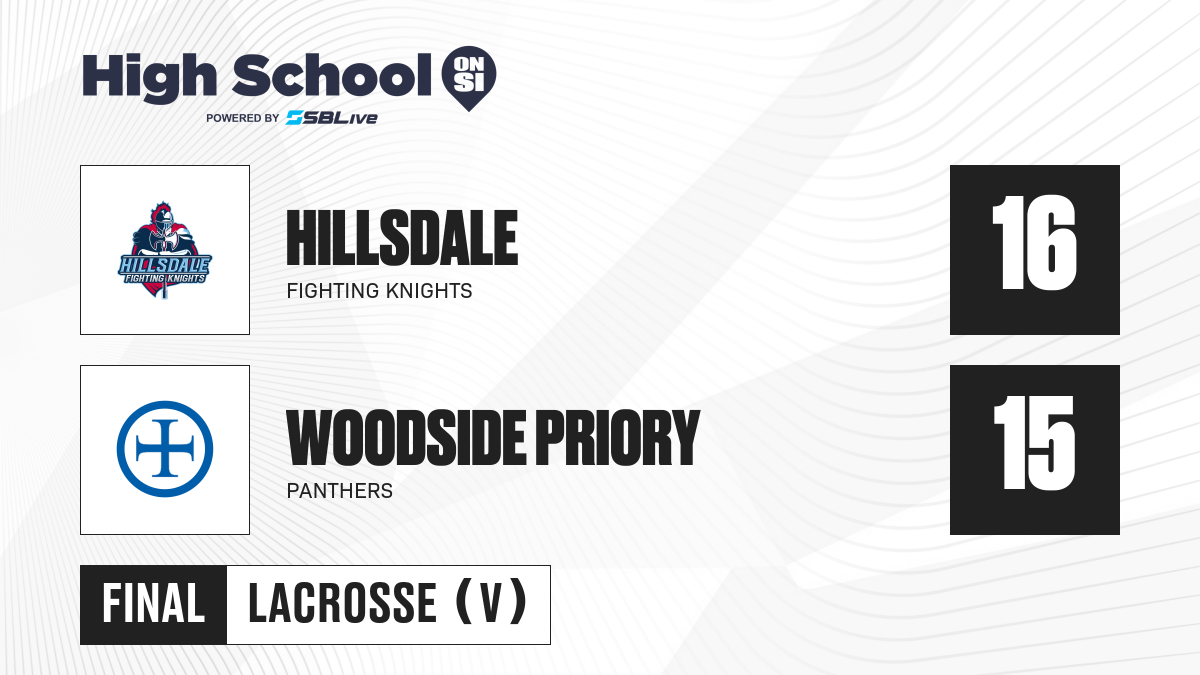 High School ON SI
POWERED BY SBLive

HILLSDALE FIGHTING KNIGHTS

HILLSDALE
FIGHTING KNIGHTS

16

WOODSIDE PRIORY
PANTHERS

15

FINAL LACROSSE (V)